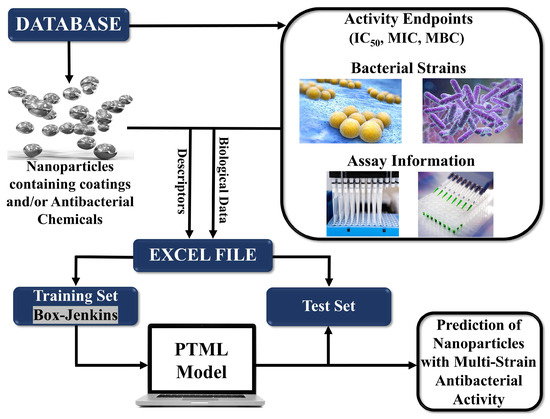 DATABASE

Activity Endpoints
($IC_{50}$, MIC, MBC)

Bacterial Strains

Assay Information

Nanoparticles containing coatings and/or Antibacterial Chemicals

Descriptors

Biological Data

EXCEL FILE

Training Set
Box-Jenkins

Test Set

PTML
Model

Prediction of Nanoparticles with Multi-Strain Antibacterial Activity